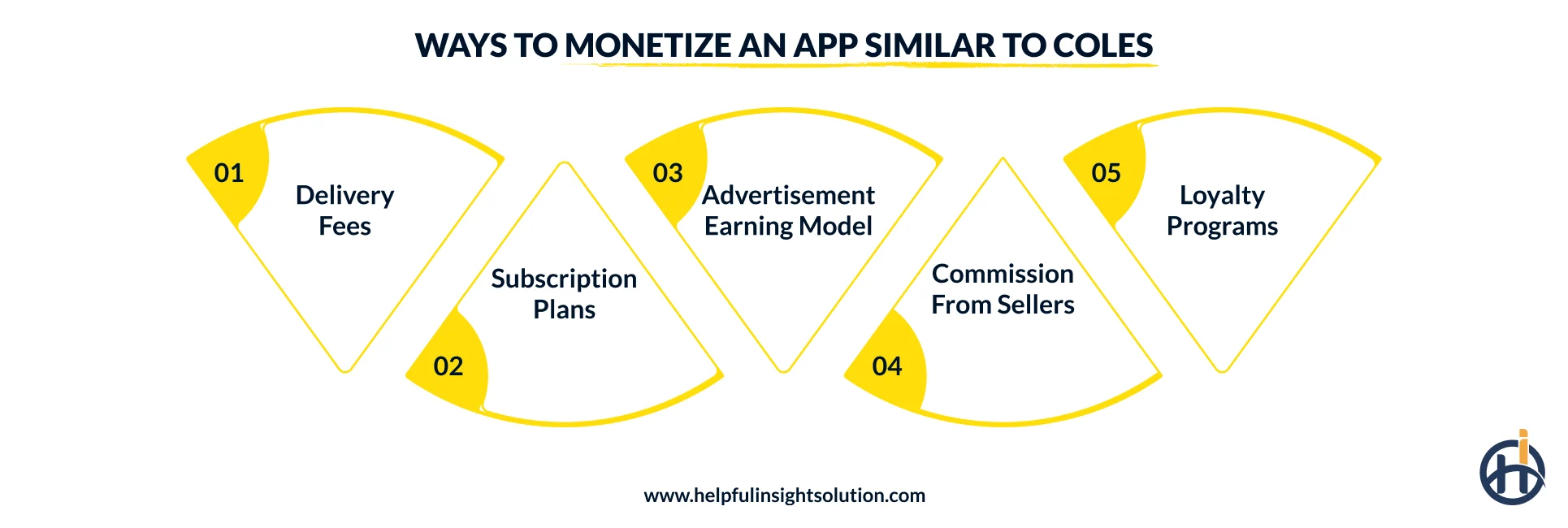 WAYS TO MONETIZE AN APP SIMILAR TO COLES

01 Delivery Fees

02 Subscription Plans

03 Advertisement Earning Model

04 Commission From Sellers

05 Loyalty Programs

www.helpfulinsightsolution.com